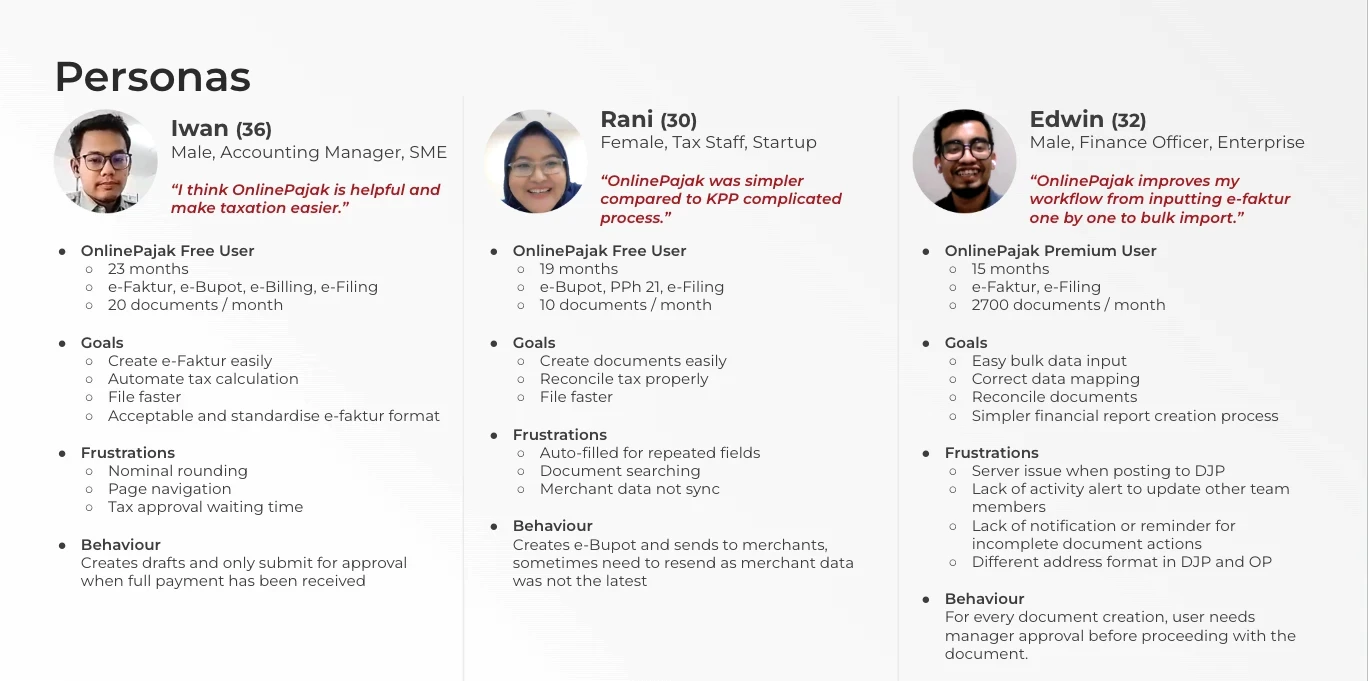 Personas

Iwan (36)
Male, Accounting Manager, SME

"I think OnlinePajak is helpful and make taxation easier."

● OnlinePajak Free User
○ 23 months
○ e-Faktur, e-Bupot, e-Billing, e-Filing
○ 20 documents / month

● Goals
○ Create e-Faktur easily
○ Automate tax calculation
○ File faster
○ Acceptable and standardise e-faktur format

● Frustrations
○ Nominal rounding
○ Page navigation
○ Tax approval waiting time

● Behaviour
Creates drafts and only submit for approval when full payment has been received

Rani (30)
Female, Tax Staff, Startup

"OnlinePajak was simpler compared to KPP complicated process."

● OnlinePajak Free User
○ 19 months
○ e-Bupot, PPh 21, e-Filing
○ 10 documents / month

● Goals
○ Create documents easily
○ Reconcile tax properly
○ File faster

● Frustrations
○ Auto-filled for repeated fields
○ Document searching
○ Merchant data not sync

● Behaviour
Creates e-Bupot and sends to merchants, sometimes need to resend as merchant data was not the latest

Edwin (32)
Male, Finance Officer, Enterprise

"OnlinePajak improves my workflow from inputting e-faktur one by one to bulk import."

● OnlinePajak Premium User
○ 15 months
○ e-Faktur, e-Filing
○ 2700 documents / month

● Goals
○ Easy bulk data input
○ Correct data mapping
○ Reconcile documents
○ Simpler financial report creation process

● Frustrations
○ Server issue when posting to DJP
○ Lack of activity alert to update other team members
○ Lack of notification or reminder for incomplete document actions
○ Different address format in DJP and OP

● Behaviour
For every document creation, user needs manager approval before proceeding with the document.